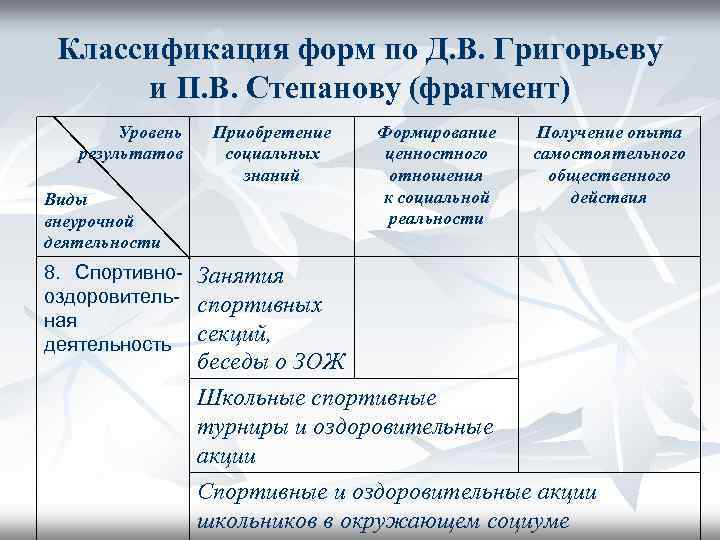 Классификация форм по Д.В. Григорьеву и П.В. Степанову (фрагмент)

| Уровень результатов / Виды внеурочной деятельности | Приобретение социальных знаний | Формирование ценностного отношения к социальной реальности | Получение опыта самостоятельного общественного действия |
|---|---|---|---|
| 8. Спортивно-оздоровительная деятельность | Занятия спортивных секций, беседы о ЗОЖ | | |
| | Школьные спортивные турниры и оздоровительные акции | | |
| | Спортивные и оздоровительные акции школьников в окружающем социуме | | |